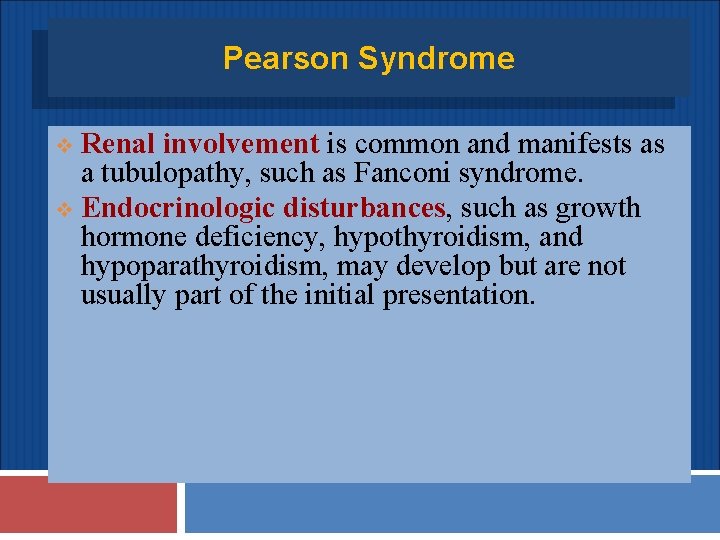 Pearson Syndrome

❖ Renal involvement is common and manifests as a tubulopathy, such as Fanconi syndrome.

❖ Endocrinologic disturbances, such as growth hormone deficiency, hypothyroidism, and hypoparathyroidism, may develop but are not usually part of the initial presentation.